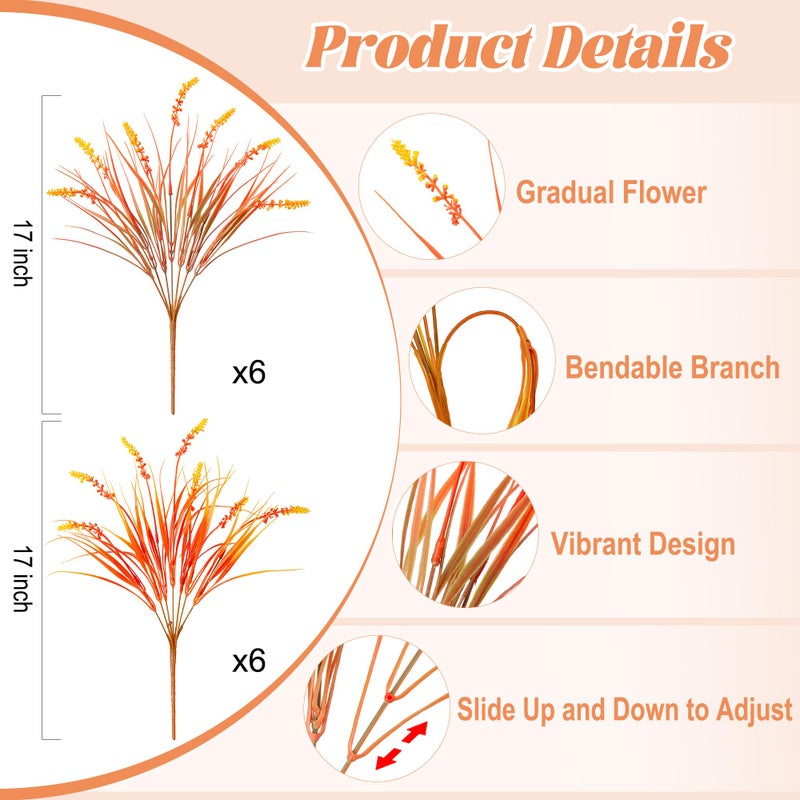 Product Details

17 inch

x6

17 inch

x6

Gradual Flower

Bendable Branch

Vibrant Design

Slide Up and Down to Adjust